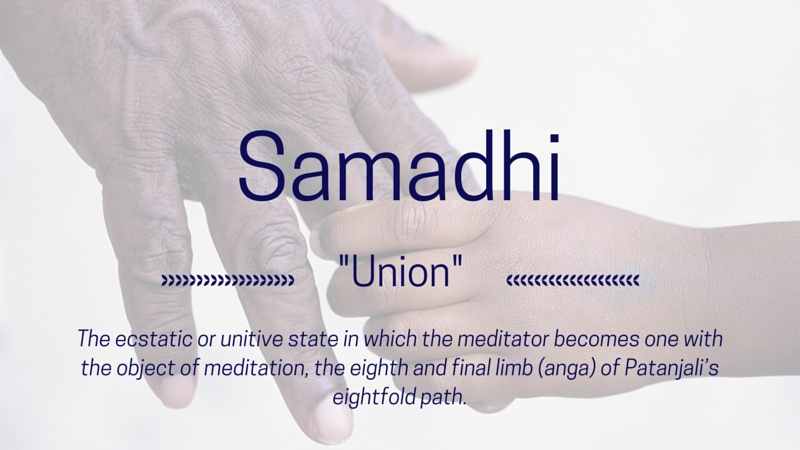 Samadhi

"Union"

The ecstatic or unitive state in which the meditator becomes one with the object of meditation, the eighth and final limb (anga) of Patanjali's eightfold path.